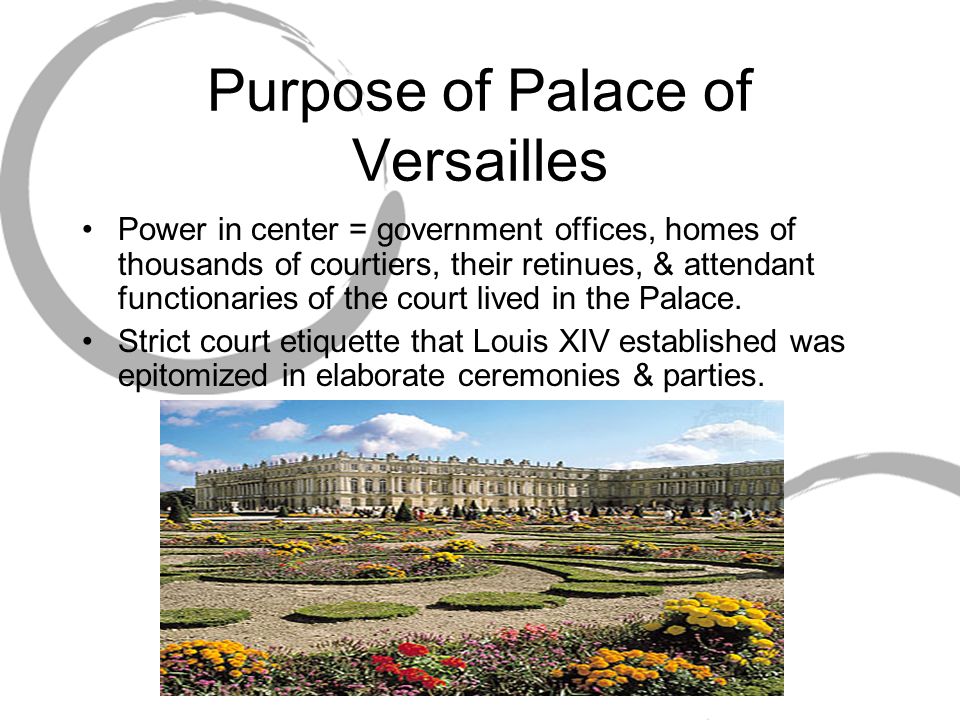 Purpose of Palace of Versailles

• Power in center = government offices, homes of thousands of courtiers, their retinues, & attendant functionaries of the court lived in the Palace.
• Strict court etiquette that Louis XIV established was epitomized in elaborate ceremonies & parties.